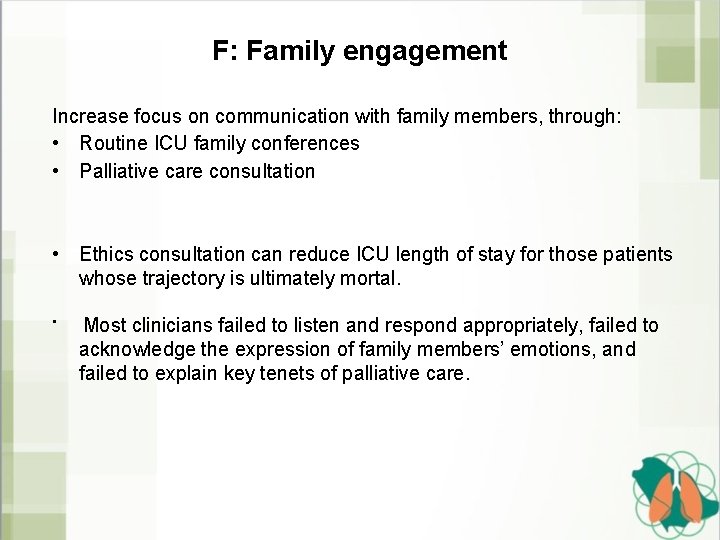 F: Family engagement

Increase focus on communication with family members, through:

• Routine ICU family conferences
• Palliative care consultation

• Ethics consultation can reduce ICU length of stay for those patients whose trajectory is ultimately mortal.

• Most clinicians failed to listen and respond appropriately, failed to acknowledge the expression of family members' emotions, and failed to explain key tenets of palliative care.